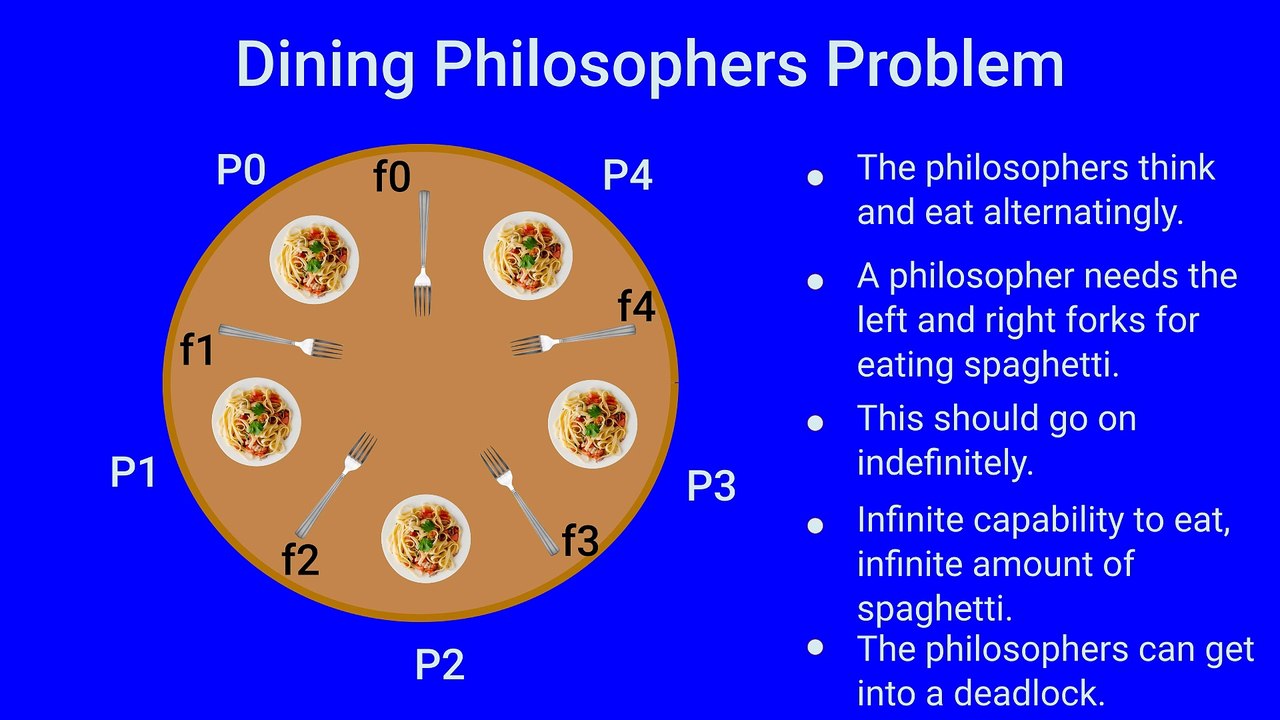 Dining Philosophers Problem

P0
f0
P4
f4
f1
P1
P3
f2
f3
P2

- The philosophers think and eat alternatingly.
- A philosopher needs the left and right forks for eating spaghetti.
- This should go on indefinitely.
- Infinite capability to eat, infinite amount of spaghetti.
- The philosophers can get into a deadlock.